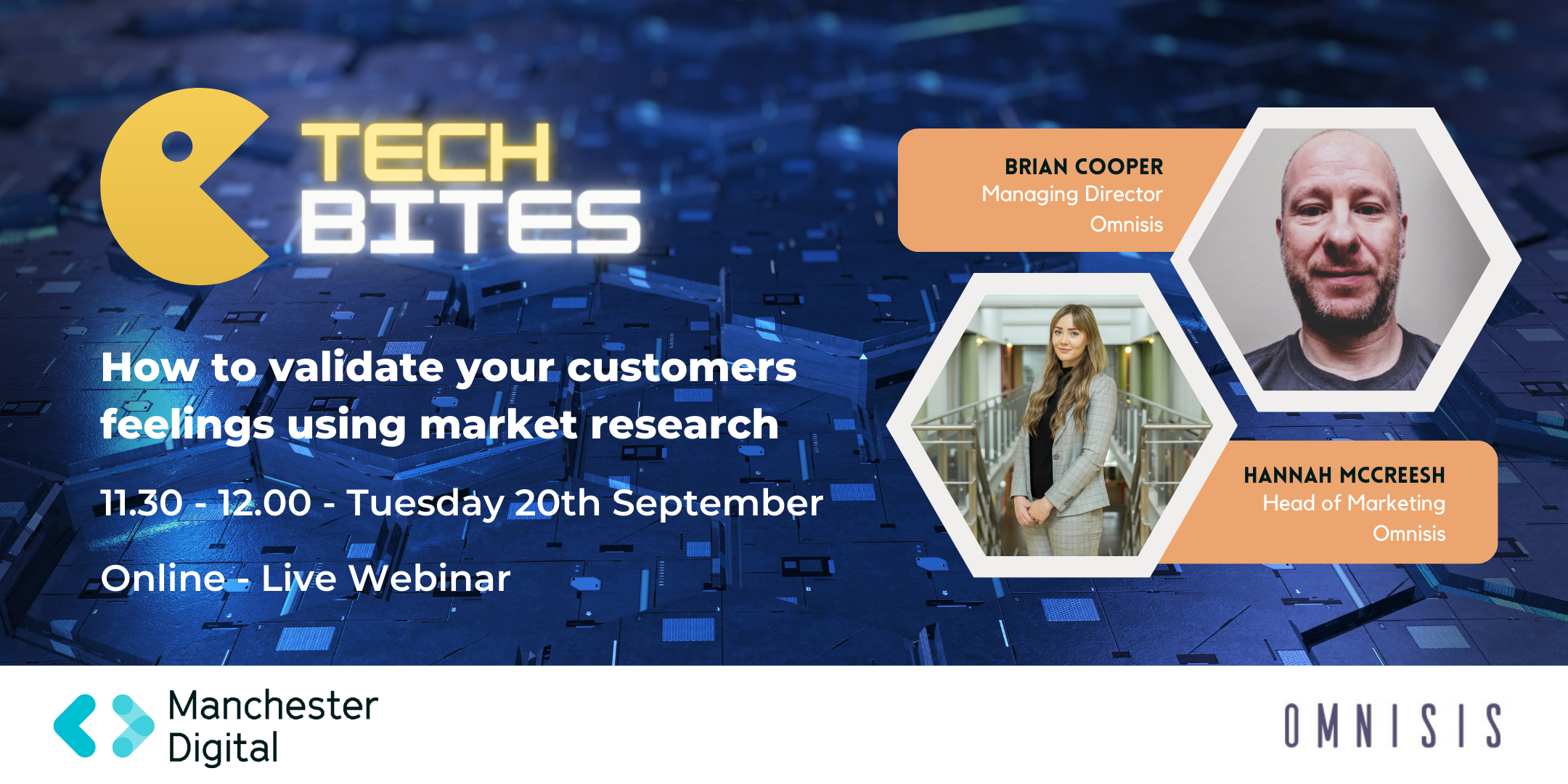 TECH
BITES

How to validate your customers feelings using market research

11.30 - 12.00 - Tuesday 20th September

Online - Live Webinar

BRIAN COOPER
Managing Director
Omnisis

HANNAH MCCREESH
Head of Marketing
Omnisis

Manchester
Digital

OMNISIS